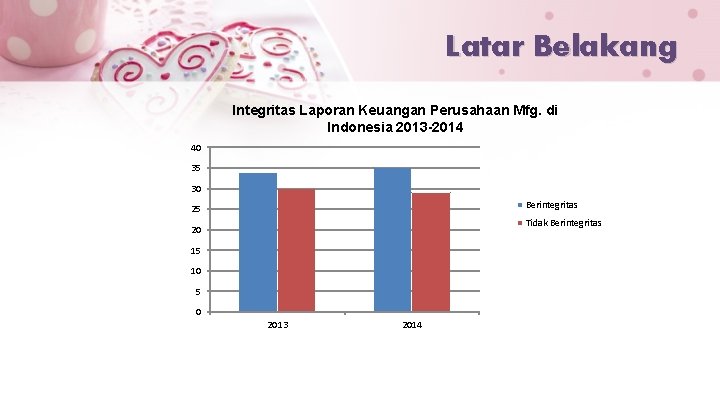 Latar Belakang

Integritas Laporan Keuangan Perusahaan Mfg. di Indonesia 2013-2014

40
35
30
25
20
15
10
5
0

2013
2014

Berintegritas
Tidak Berintegritas